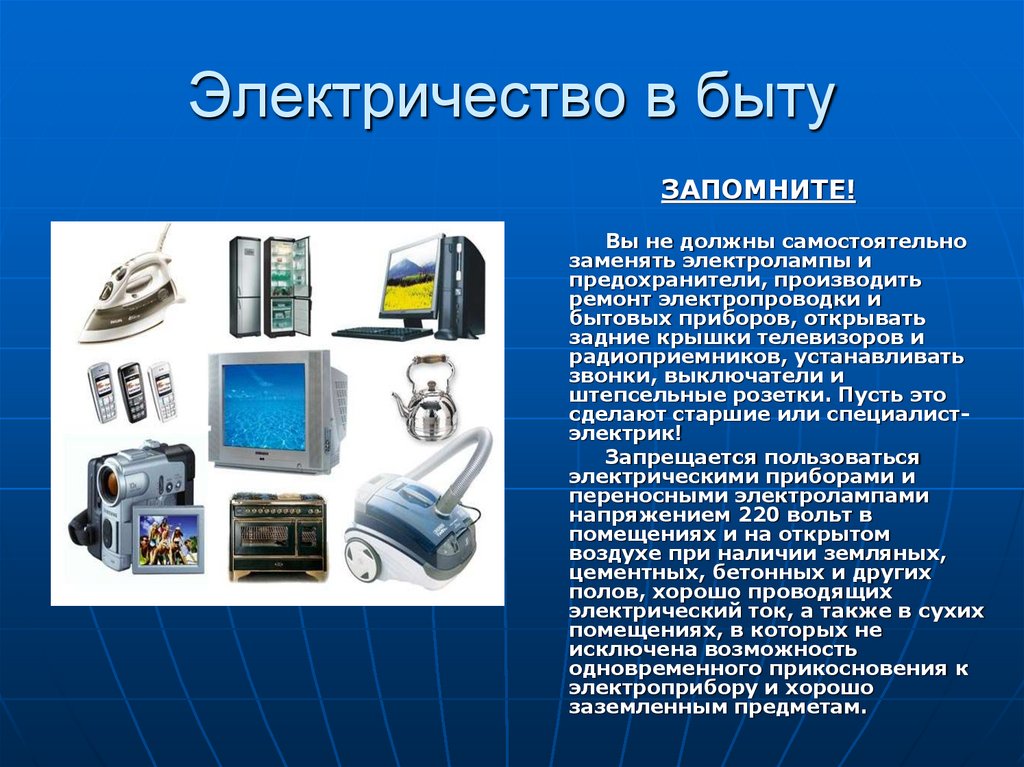 Электричество в быту

ЗАПОМНИТЕ!

Вы не должны самостоятельно заменять электролампы и предохранители, производить ремонт электропроводки и бытовых приборов, открывать задние крышки телевизоров и радиоприемников, устанавливать звонки, выключатели и штепсельные розетки. Пусть это сделают старшие или специалист-электрик!

Запрещается пользоваться электрическими приборами и переносными электролампами напряжением 220 вольт в помещениях и на открытом воздухе при наличии земляных, цементных, бетонных и других полов, хорошо проводящих электрический ток, а также в сухих помещениях, в которых не исключена возможность одновременного прикосновения к электроприбору и хорошо заземленным предметам.